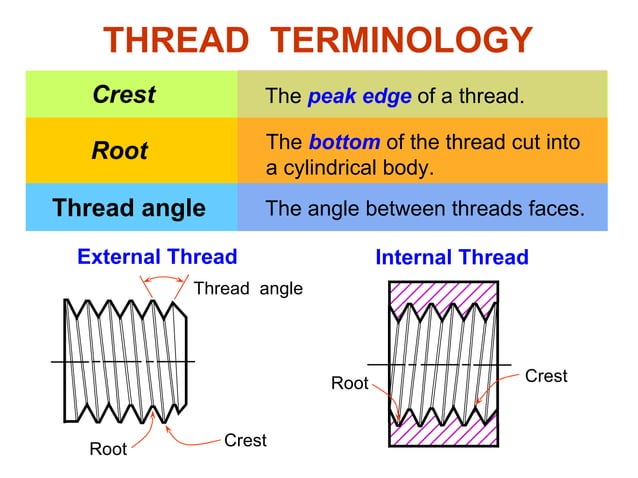 THREAD TERMINOLOGY

| Crest | The peak edge of a thread. |
|---|---|
| Root | The bottom of the thread cut into a cylindrical body. |
| Thread angle | The angle between threads faces. |

External Thread

Thread angle

Root

Crest

Internal Thread

Root

Crest